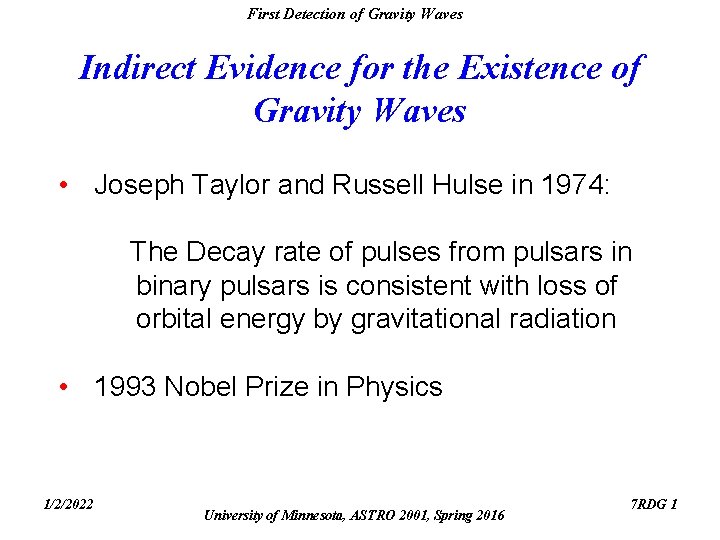 First Detection of Gravity Waves

Indirect Evidence for the Existence of Gravity Waves

• Joseph Taylor and Russell Hulse in 1974:

The Decay rate of pulses from pulsars in binary pulsars is consistent with loss of orbital energy by gravitational radiation

• 1993 Nobel Prize in Physics

1/2/2022

University of Minnesota, ASTRO 2001, Spring 2016

7RDG 1